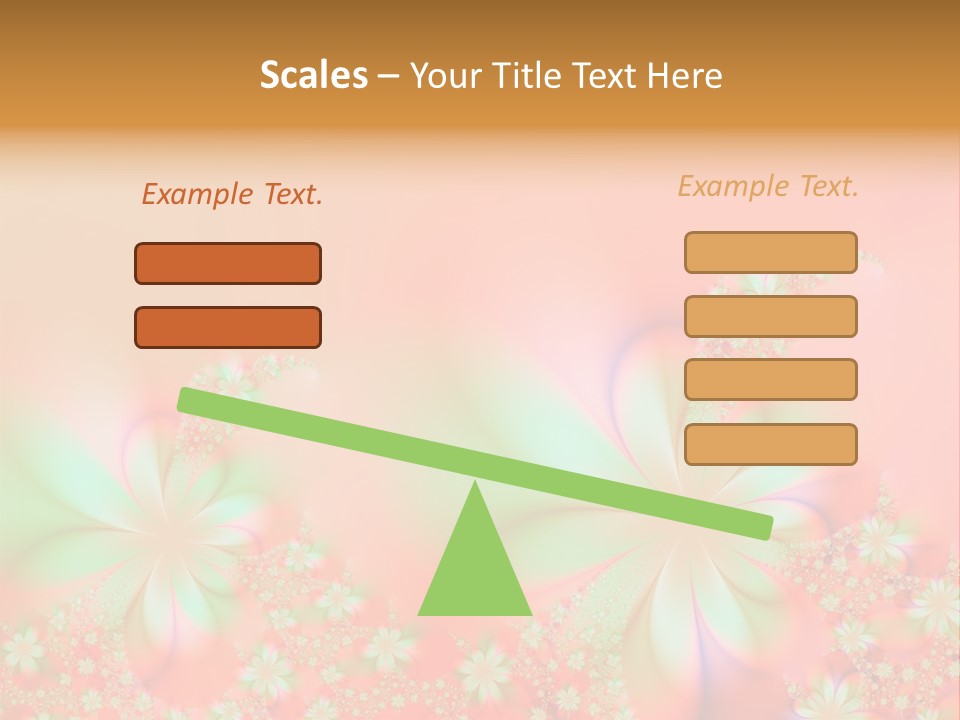 Scales – Your Title Text Here

Example Text.

Example Text.